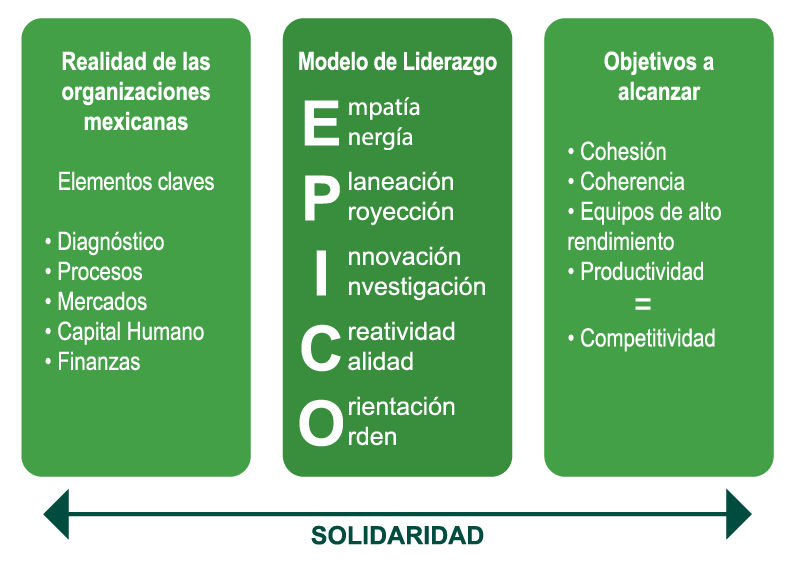 Realidad de las organizaciones mexicanas

Elementos claves

• Diagnóstico
• Procesos
• Mercados
• Capital Humano
• Finanzas

Modelo de Liderazgo

E mpatía
nergía

P laneación
royección

I nnovación
nvestigación

C reatividad
alidad

O rientación
rden

Objetivos a alcanzar

• Cohesión
• Coherencia
• Equipos de alto rendimiento
• Productividad
=
• Competitividad

SOLIDARIDAD